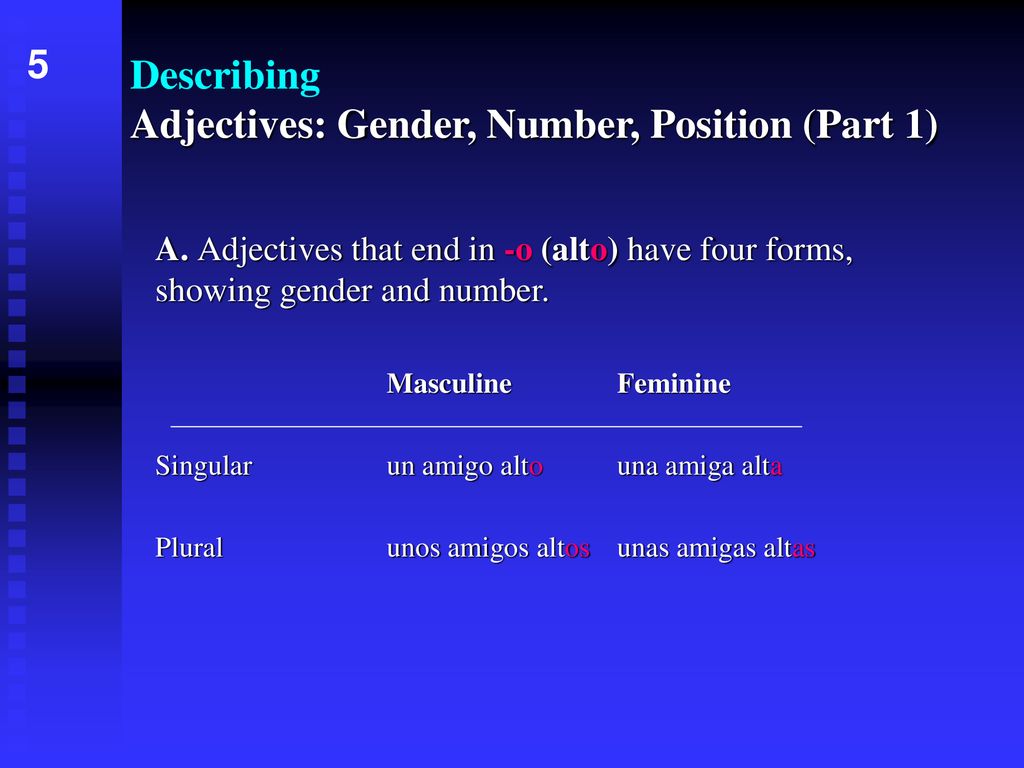 5

Describing
Adjectives: Gender, Number, Position (Part 1)

A. Adjectives that end in -o (alto) have four forms, showing gender and number.

| | Masculine | Feminine |
|---|---|---|
| Singular | un amigo alto | una amiga alta |
| Plural | unos amigos altos | unas amigas altas |